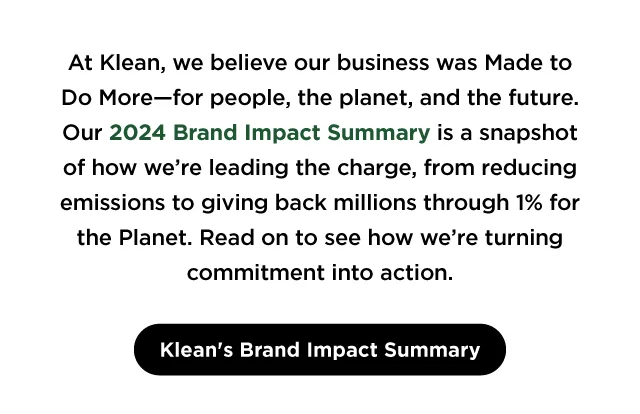 At Klean, we believe our business was Made to Do More—for people, the planet, and the future. Our 2024 Brand Impact Summary is a snapshot of how we're leading the charge, from reducing emissions to giving back millions through 1% for the Planet. Read on to see how we're turning commitment into action.

Klean's Brand Impact Summary